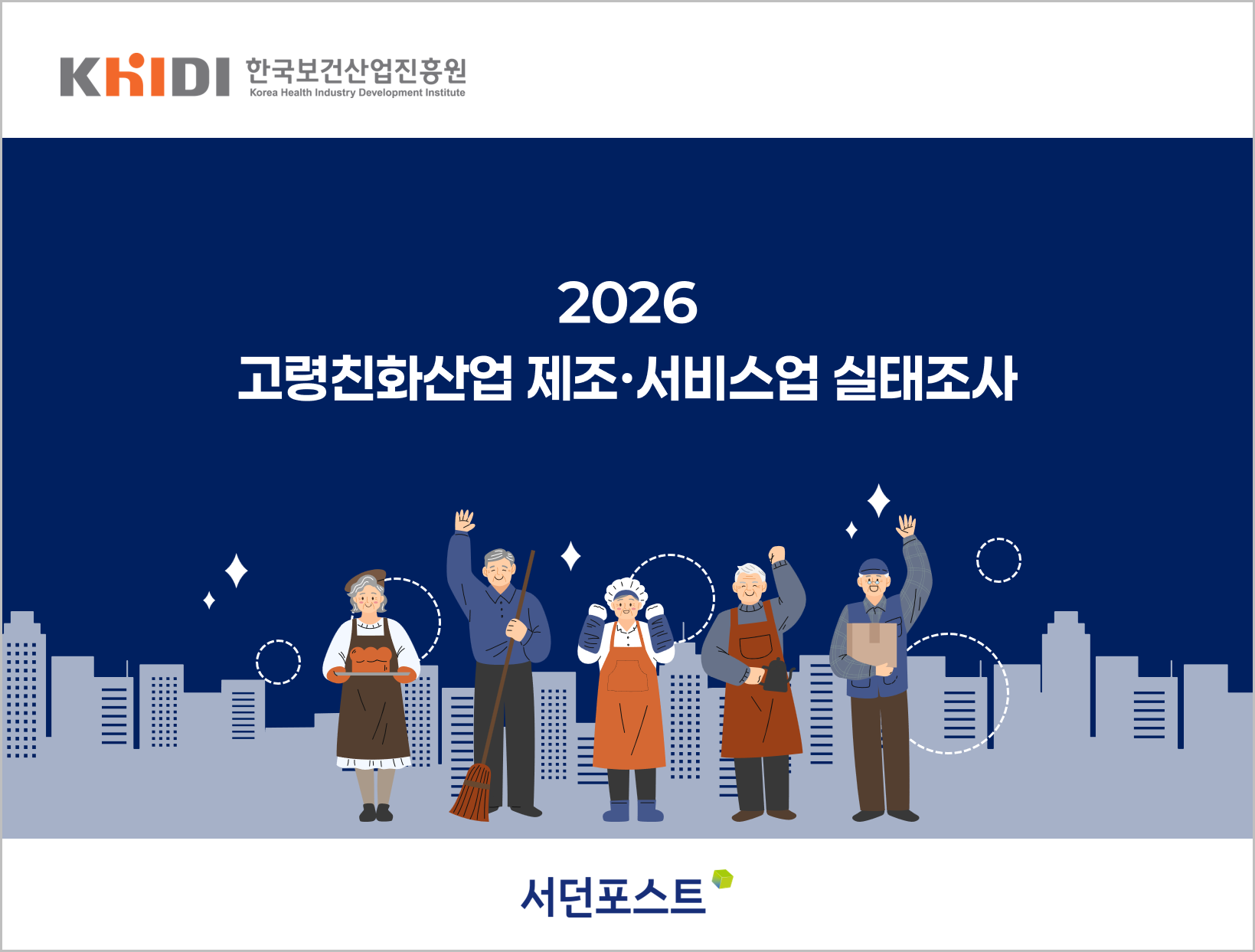 KHIDI 한국보건산업진흥원
Korea Health Industry Development Institute

2026
고령친화산업 제조·서비스업 실태조사

서던포스트